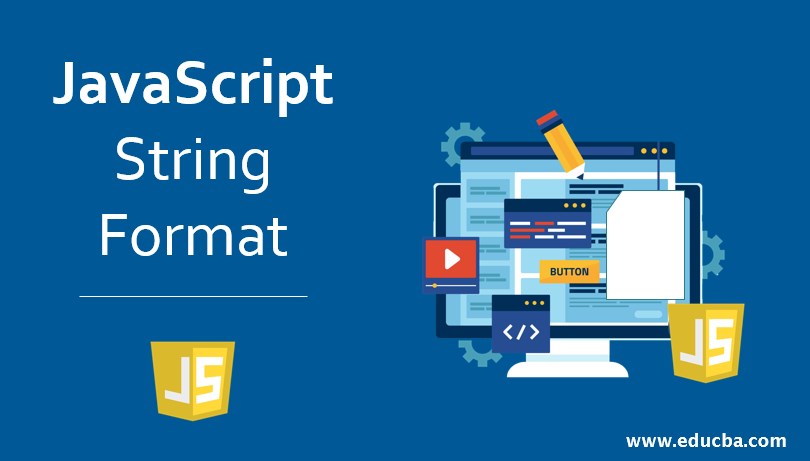 JavaScript String Format

JS

BUTTON

</>

JS

www.educba.com